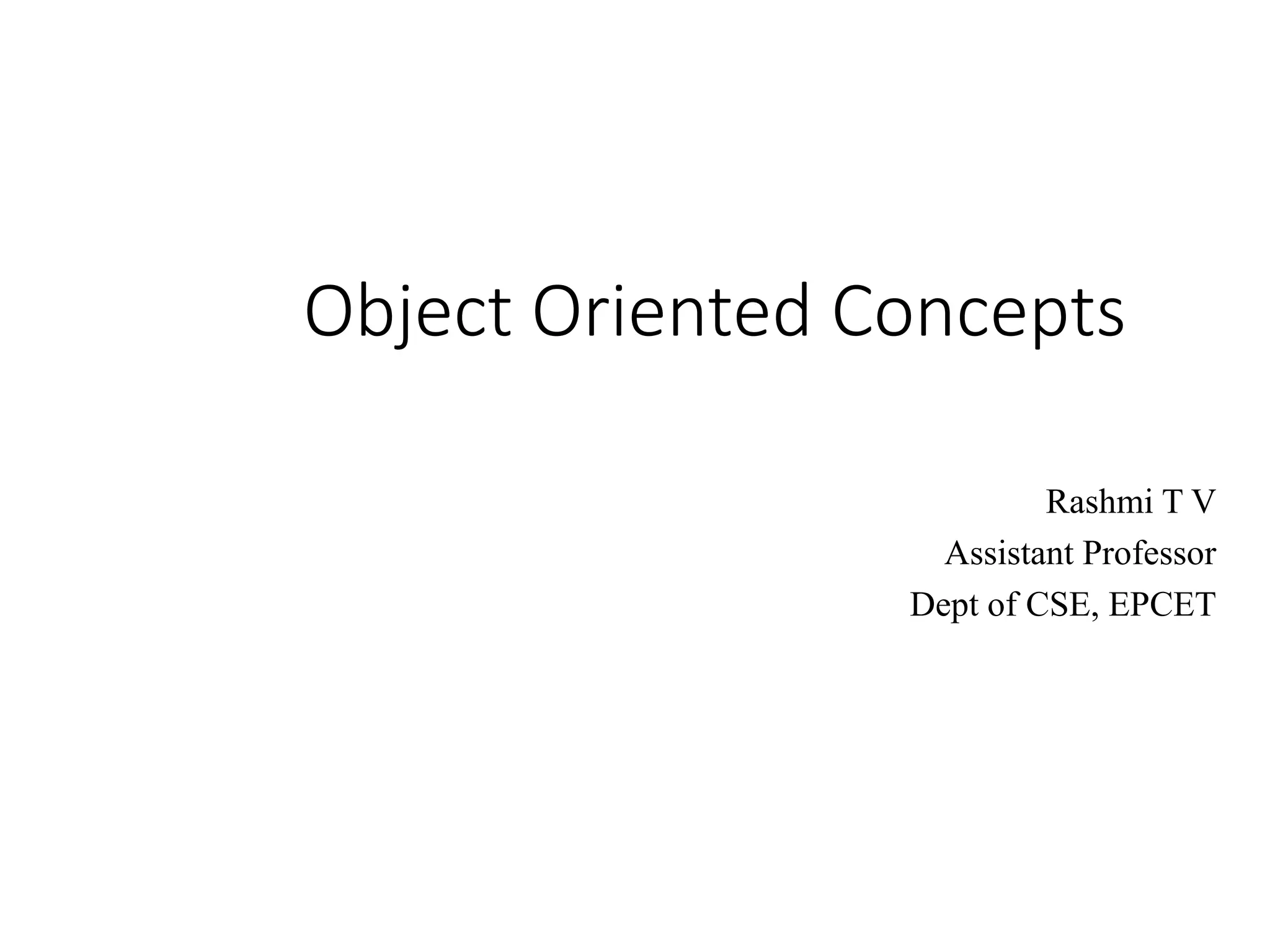 Object Oriented Concepts

Rashmi T V
Assistant Professor
Dept of CSE, EPCET